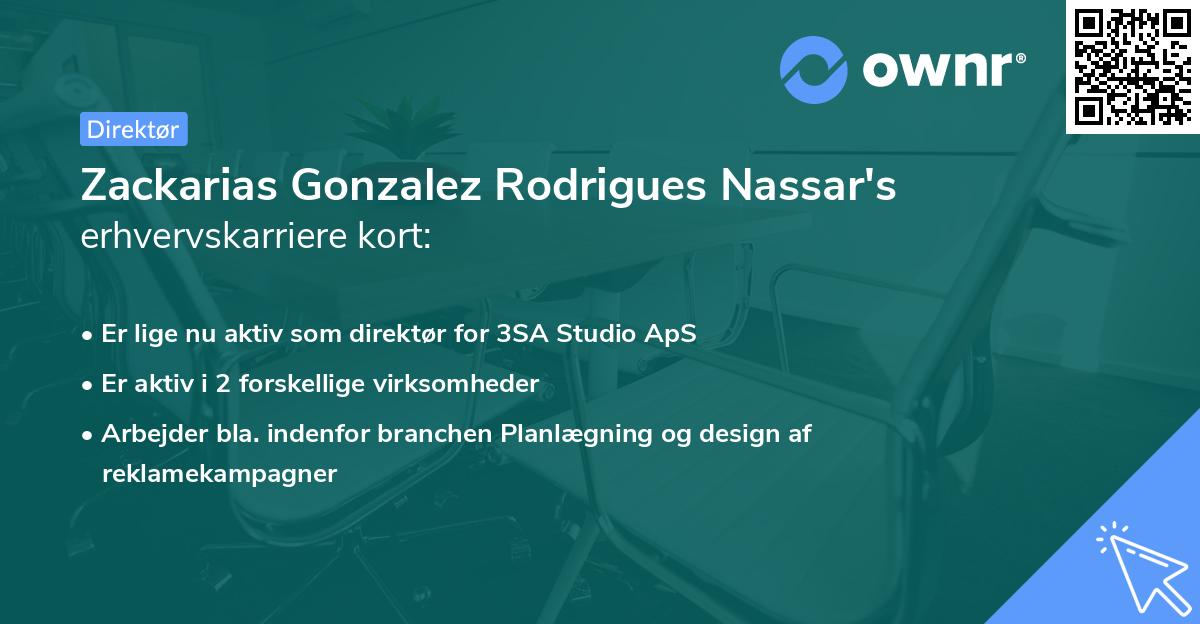 ownr®

Direktør

Zackarias Gonzalez Rodrigues Nassar's
erhvervskarriere kort:

• Er lige nu aktiv som direktør for 3SA Studio ApS
• Er aktiv i 2 forskellige virksomheder
• Arbejder bla. indenfor branchen Planlægning og design af reklamekampagner